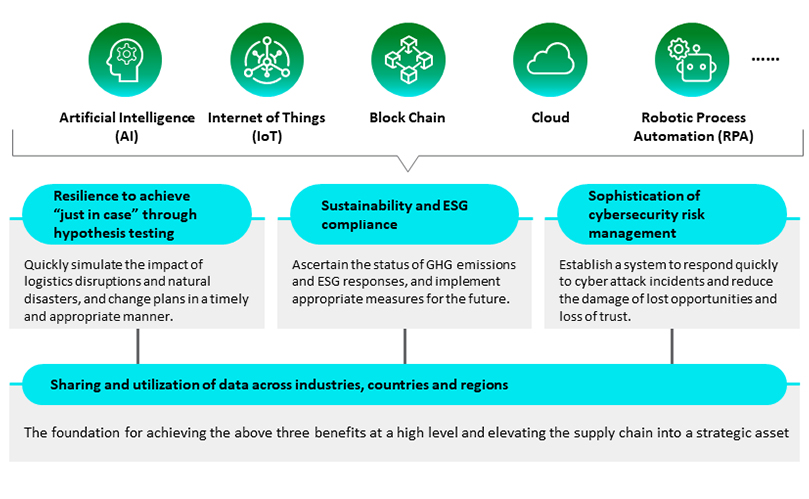 Artificial Intelligence (AI)

Internet of Things (IoT)

Block Chain

Cloud

Robotic Process Automation (RPA)

......

Resilience to achieve "just in case" through hypothesis testing

Quickly simulate the impact of logistics disruptions and natural disasters, and change plans in a timely and appropriate manner.

Sustainability and ESG compliance

Ascertain the status of GHG emissions and ESG responses, and implement appropriate measures for the future.

Sophistication of cybersecurity risk management

Establish a system to respond quickly to cyber attack incidents and reduce the damage of lost opportunities and loss of trust.

Sharing and utilization of data across industries, countries and regions

The foundation for achieving the above three benefits at a high level and elevating the supply chain into a strategic asset